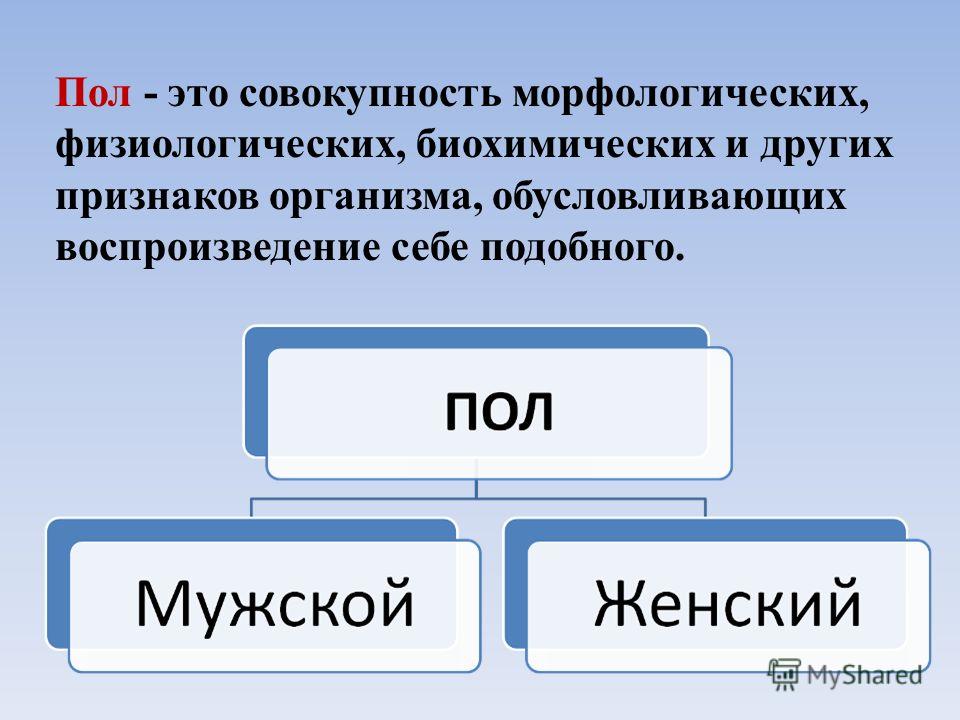 Пол - это совокупность морфологических, физиологических, биохимических и других признаков организма, обусловливающих воспроизведение себе подобного.

пол

Мужской

Женский

MyShared